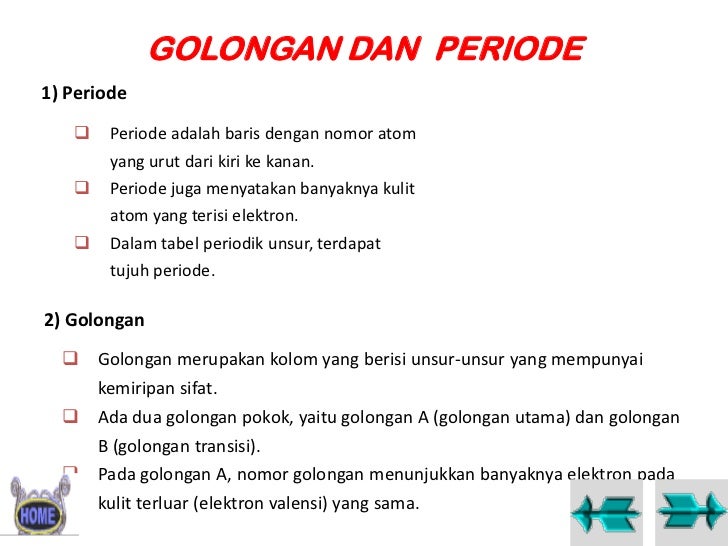 GOLONGAN DAN PERIODE

1) Periode

❑ Periode adalah baris dengan nomor atom yang urut dari kiri ke kanan.
❑ Periode juga menyatakan banyaknya kulit atom yang terisi elektron.
❑ Dalam tabel periodik unsur, terdapat tujuh periode.

2) Golongan

❑ Golongan merupakan kolom yang berisi unsur-unsur yang mempunyai kemiripan sifat.
❑ Ada dua golongan pokok, yaitu golongan A (golongan utama) dan golongan B (golongan transisi).
❑ Pada golongan A, nomor golongan menunjukkan banyaknya elektron pada kulit terluar (elektron valensi) yang sama.

HOME